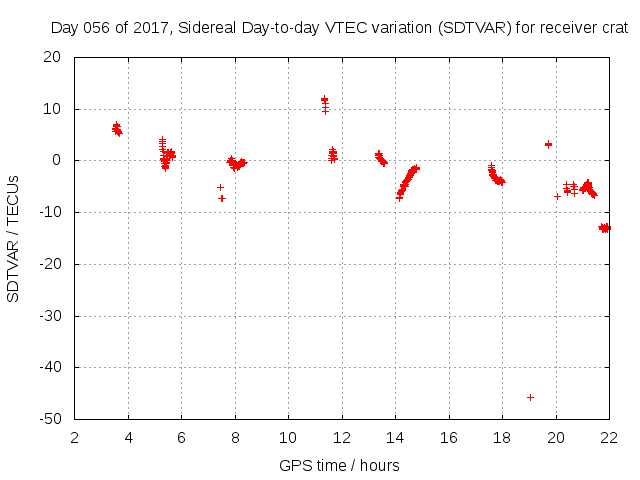 Day 056 of 2017, Sidereal Day-to-day VTEC variation (SDTVAR) for receiver crat

SDTVAR / TECUs

20
10
0
-10
-20
-30
-40
-50

2 4 6 8 10 12 14 16 18 20 22

GPS time / hours